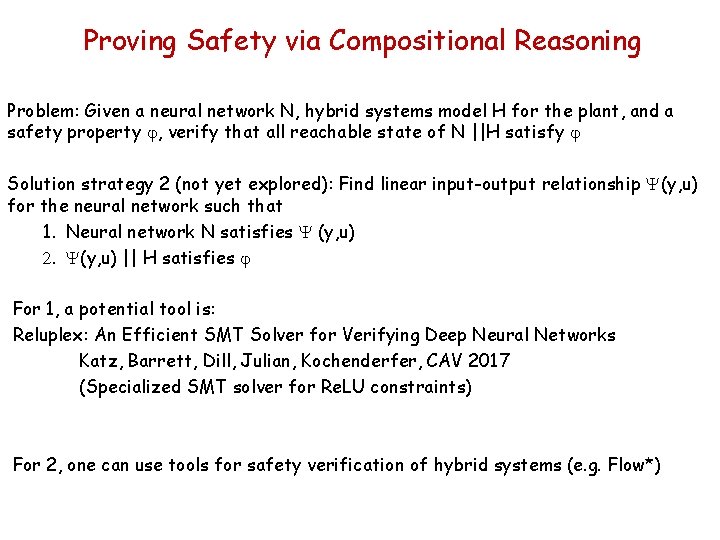 Proving Safety via Compositional Reasoning

Problem: Given a neural network N, hybrid systems model H for the plant, and a safety property $\varphi$, verify that all reachable state of N ||H satisfy $\varphi$

Solution strategy 2 (not yet explored): Find linear input-output relationship $\Psi$(y,u) for the neural network such that

1. Neural network N satisfies $\Psi$ (y,u)
2. $\Psi$(y,u) || H satisfies $\varphi$

For 1, a potential tool is:
Reluplex: An Efficient SMT Solver for Verifying Deep Neural Networks
Katz, Barrett, Dill, Julian, Kochenderfer, CAV 2017
(Specialized SMT solver for ReLU constraints)

For 2, one can use tools for safety verification of hybrid systems (e.g. Flow*)